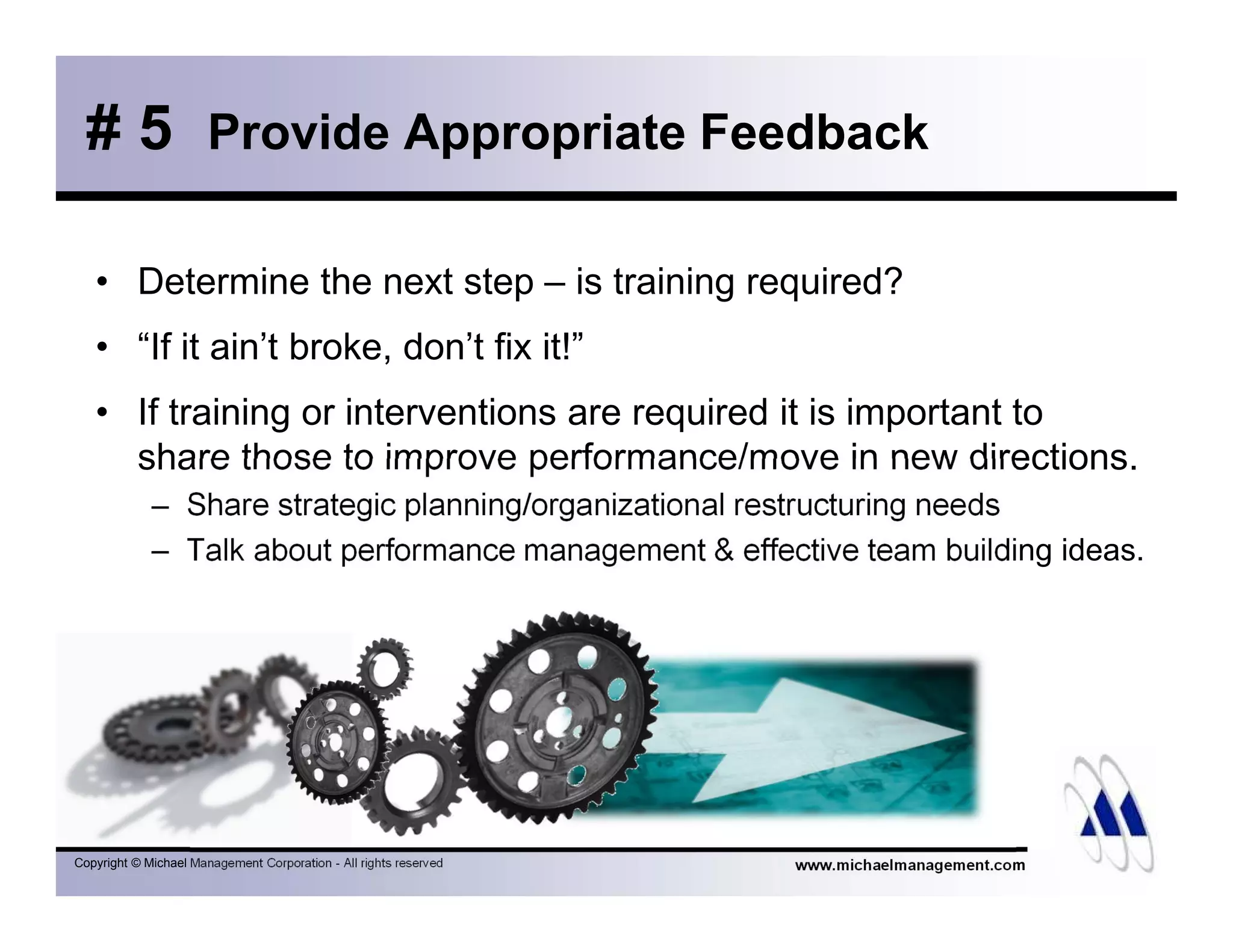 # 5 Provide Appropriate Feedback

• Determine the next step – is training required?

• “If it ain’t broke, don’t fix it!”

• If training or interventions are required it is important to share those to improve performance/move in new directions.

– Share strategic planning/organizational restructuring needs

– Talk about performance management & effective team building ideas.

Copyright © Michael Management Corporation - All rights reserved

www.michaelmanagement.com